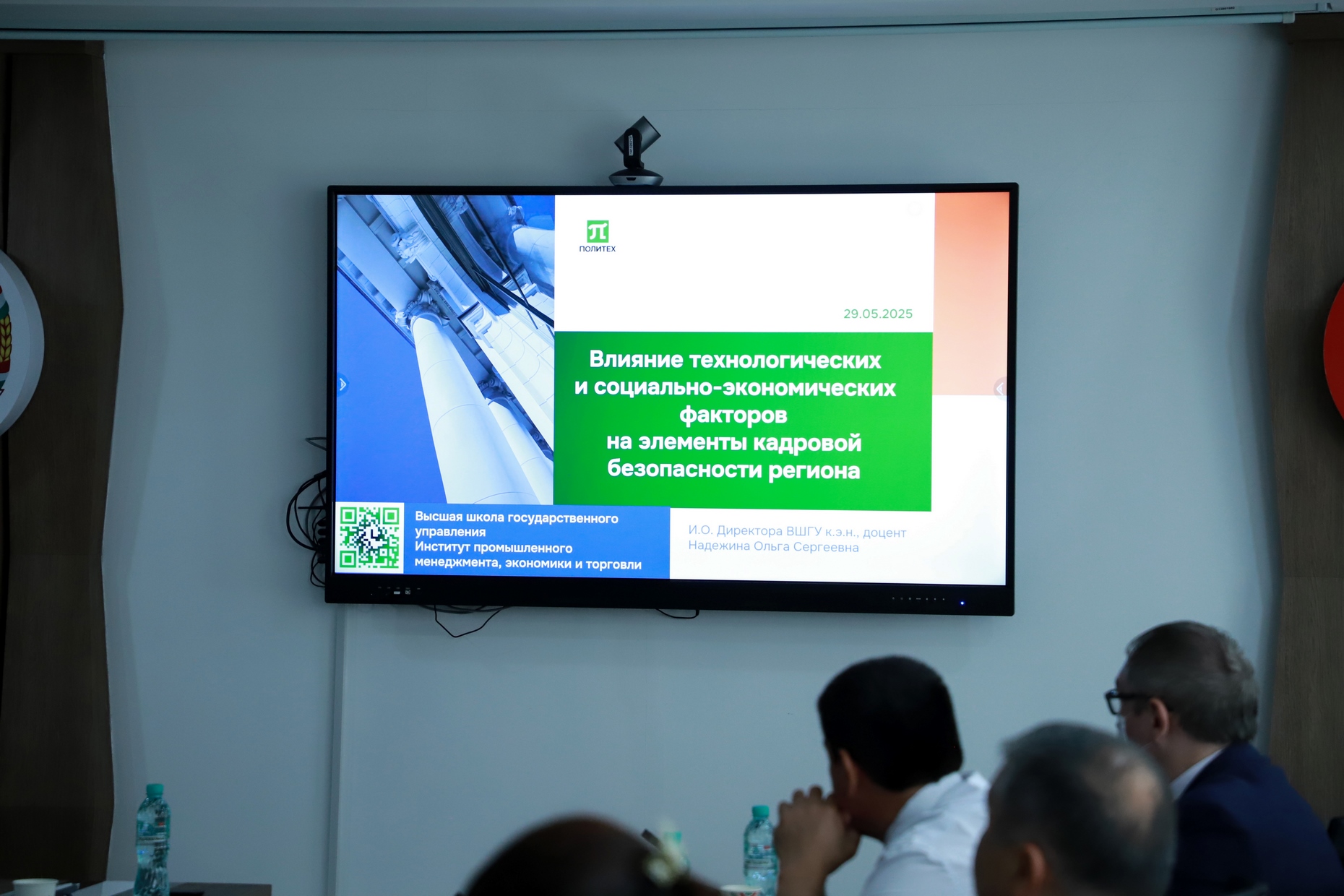 ПОЛИТЕХ

29.05.2025

Влияние технологических и социально-экономических факторов на элементы кадровой безопасности региона

Высшая школа государственного управления
Институт промышленного менеджмента, экономики и торговли

И.О. Директора ВШГУ к.э.н., доцент
Надежина Ольга Сергеевна